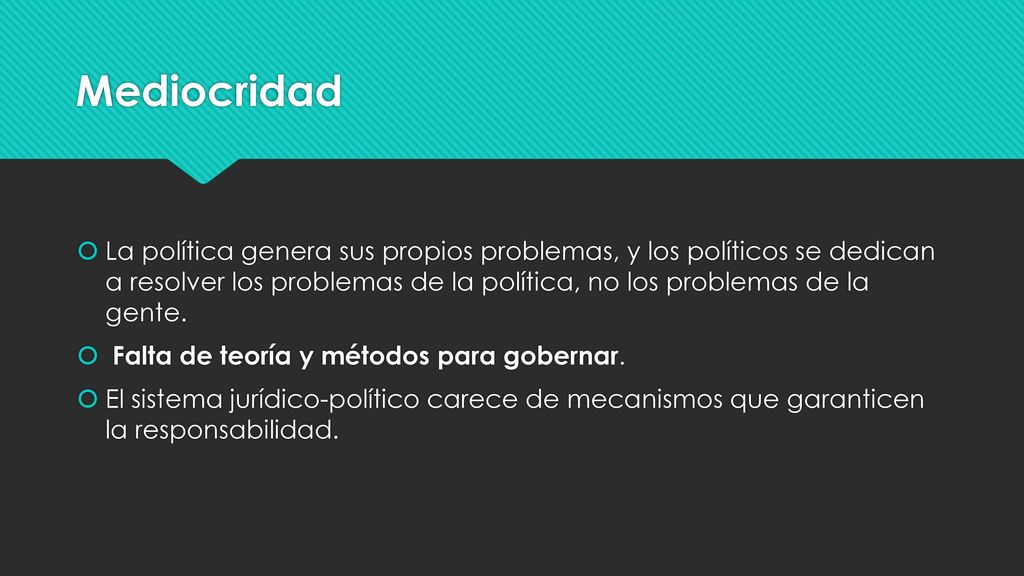 Mediocridad

La política genera sus propios problemas, y los políticos se dedican a resolver los problemas de la política, no los problemas de la gente.

Falta de teoría y métodos para gobernar.

El sistema jurídico-político carece de mecanismos que garanticen la responsabilidad.